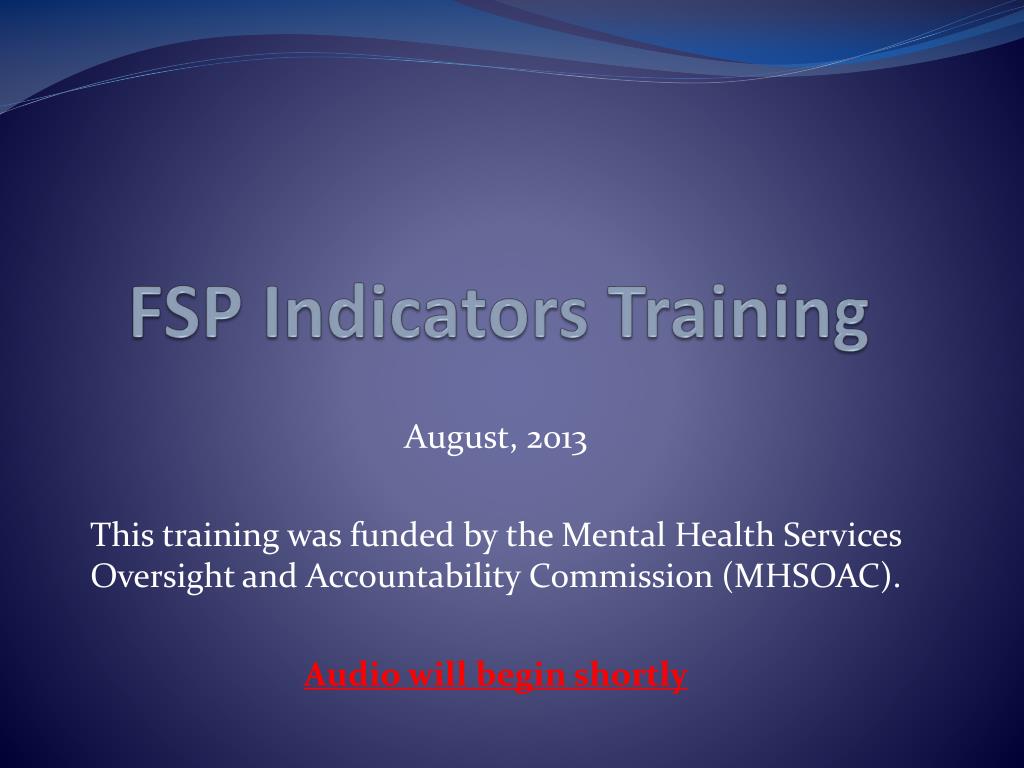 FSP Indicators Training

August, 2013

This training was funded by the Mental Health Services Oversight and Accountability Commission (MHSOAC).

Audio will begin shortly